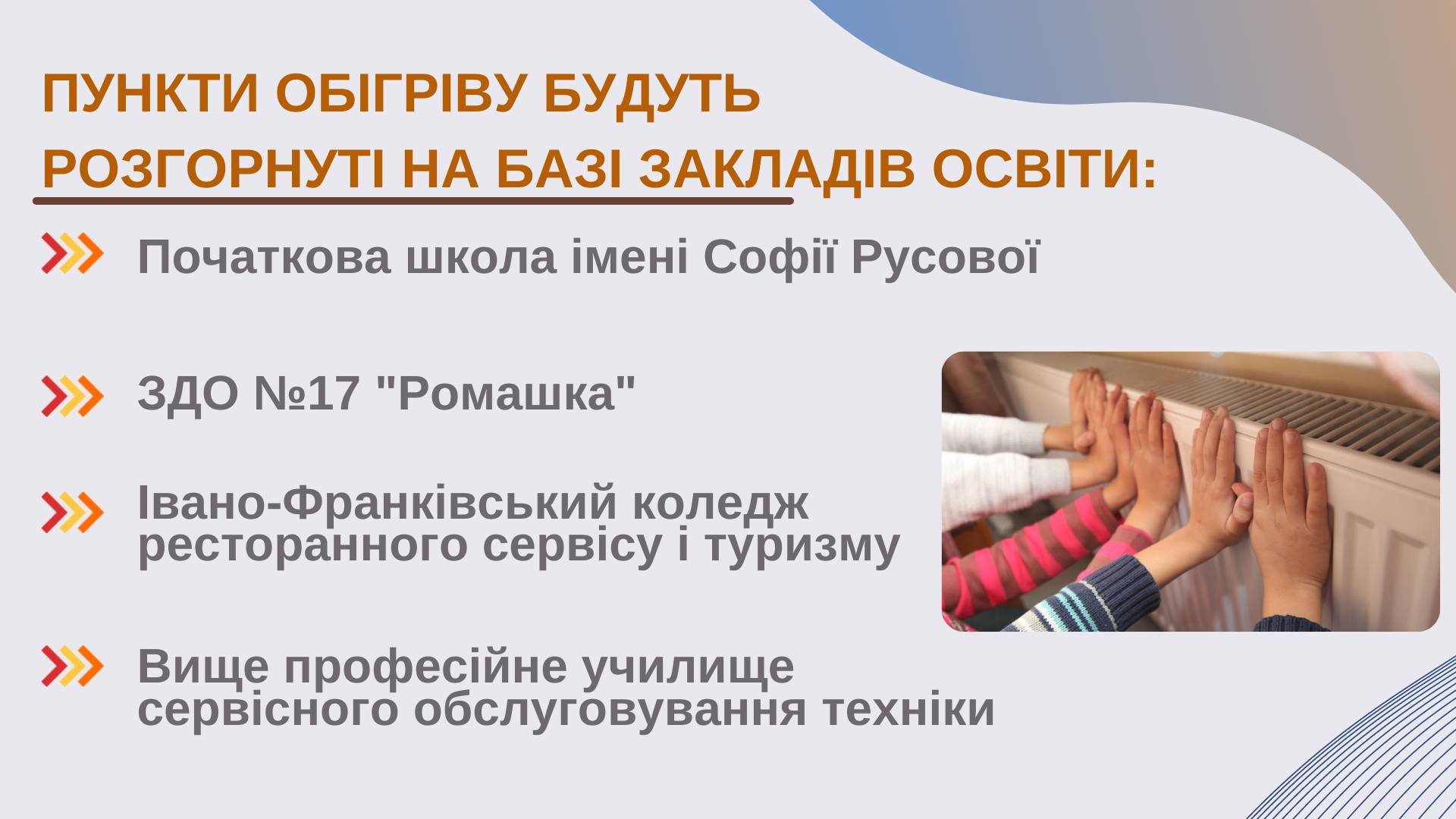 ПУНКТИ ОБІГРІВУ БУДУТЬ РОЗГОРНУТІ НА БАЗІ ЗАКЛАДІВ ОСВІТИ:

Початкова школа імені Софії Русової

ЗДО №17 "Ромашка"

Івано-Франківський коледж ресторанного сервісу і туризму

Вище професійне училище сервісного обслуговування техніки